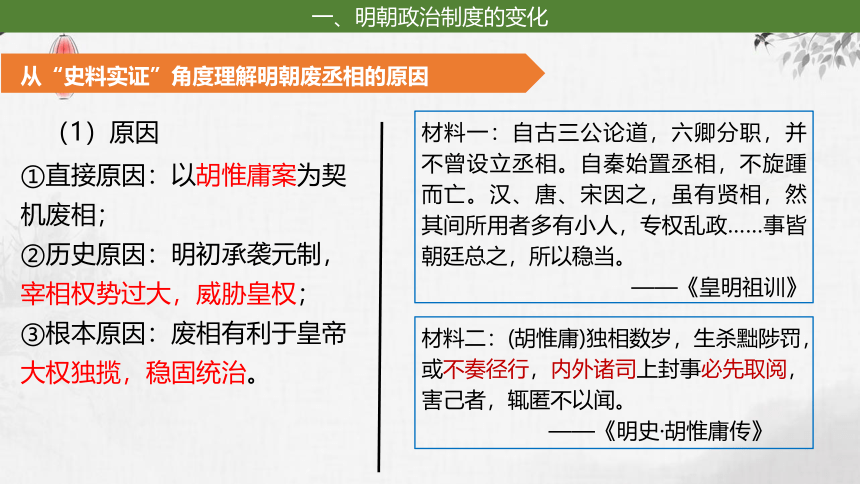 一、明朝政治制度的变化

从“史料实证”角度理解明朝废丞相的原因

（1）原因

①直接原因：以胡惟庸案为契机废相；

②历史原因：明初承袭元制，宰相权势过大，威胁皇权；

③根本原因：废相有利于皇帝大权独揽，稳固统治。

材料一：自古三公论道，六卿分职，并不曾设立丞相。自秦始置丞相，不旋踵而亡。汉、唐、宋因之，虽有贤相，然其间所用者多有小人，专权乱政……事皆朝廷总之，所以稳当。

——《皇明祖训》

材料二：(胡惟庸)独相数岁，生杀黜陟罚，或不奏径行，内外诸司上封事必先取阅，害己者，辄匿不以闻。

——《明史·胡惟庸传》